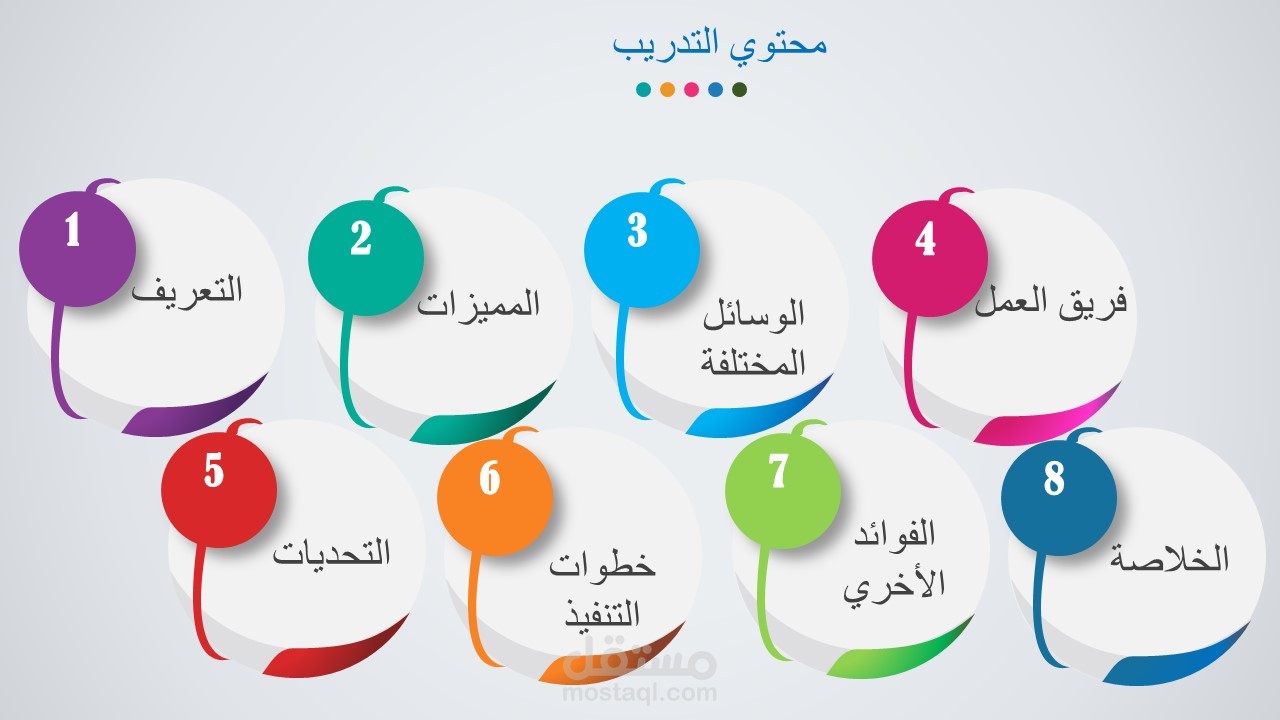 محتوي التدريب

1
التعريف

2
المميزات

3
الوسائل المختلفة

4
فريق العمل

5
التحديات

6
خطوات التنفيذ

7
الفوائد الأخري

8
الخلاصة

مستقل
mostaql.com